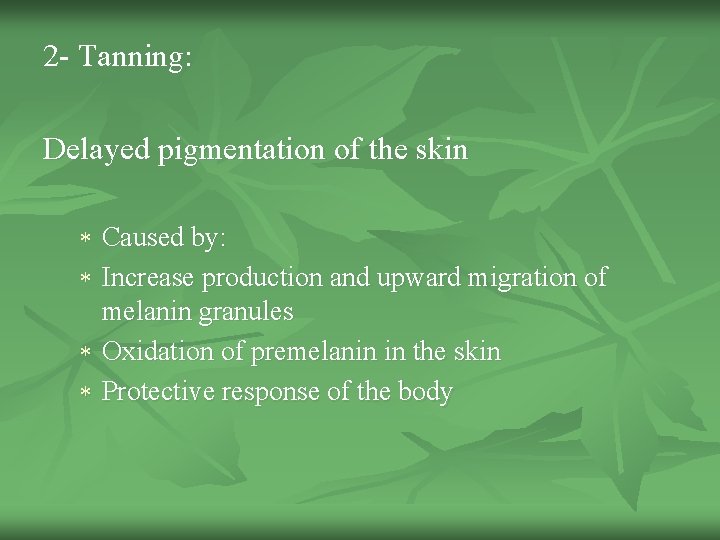 2- Tanning:

Delayed pigmentation of the skin

* Caused by:
* Increase production and upward migration of melanin granules
* Oxidation of premelanin in the skin
* Protective response of the body